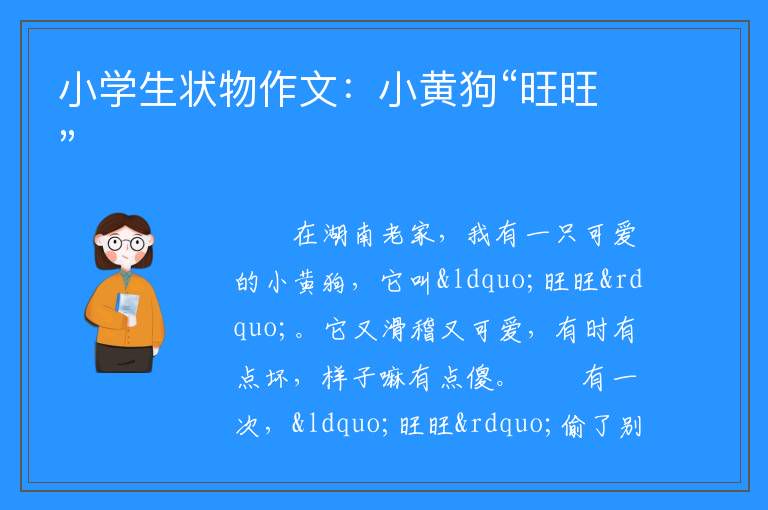 小学生状物作文：小黄狗“旺旺”

在湖南老家，我有一只可爱的小黄狗，它叫&ldquo;旺旺&rdquo;。它又滑稽又可爱，有时有点坏，样子嘛有点傻。　　有一次，&ldquo;旺旺&rdquo;偷了别